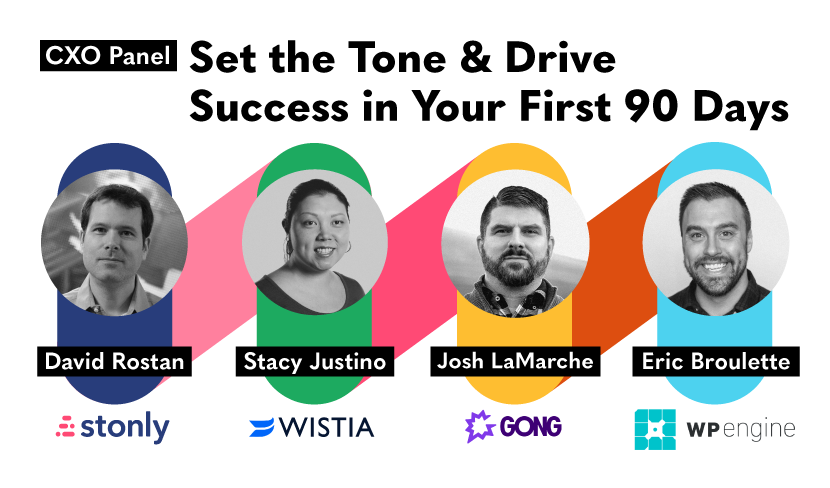 CXO Panel Set the Tone & Drive Success in Your First 90 Days

David Rostan

stonly

Stacy Justino

WISTIA

Josh LaMarche

GONG

Eric Broulette

WP engine